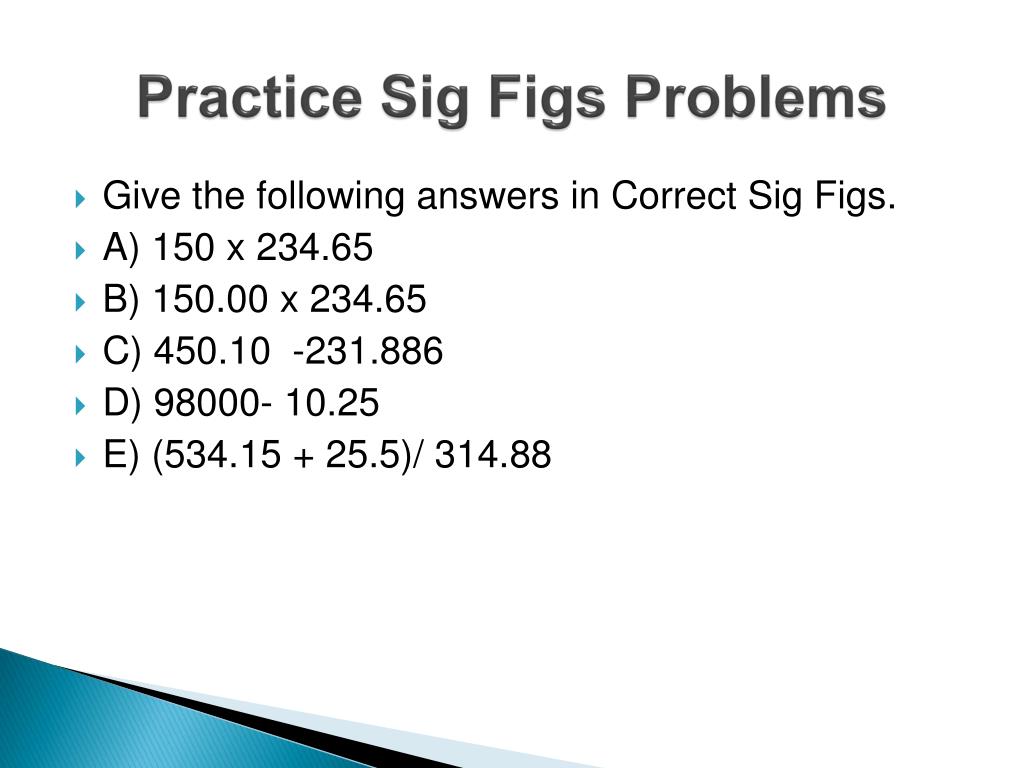 Practice Sig Figs Problems

Give the following answers in Correct Sig Figs.
A) 150 x 234.65
B) 150.00 x 234.65
C) 450.10 -231.886
D) 98000- 10.25
E) (534.15 + 25.5)/ 314.88